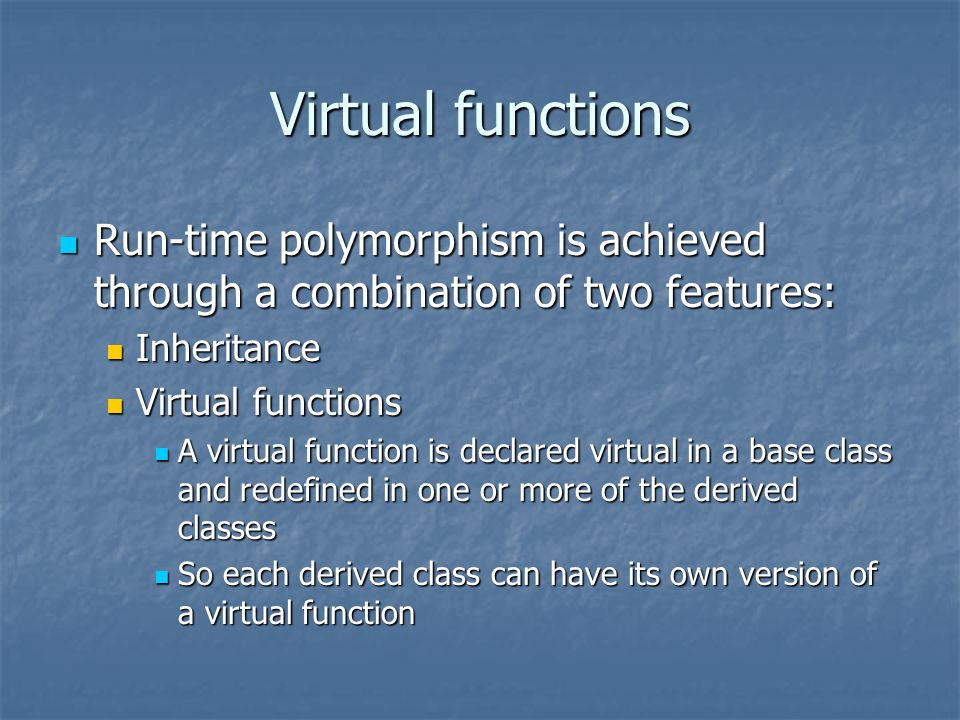 Virtual functions

Run-time polymorphism is achieved through a combination of two features:

Inheritance

Virtual functions

A virtual function is declared virtual in a base class and redefined in one or more of the derived classes

So each derived class can have its own version of a virtual function